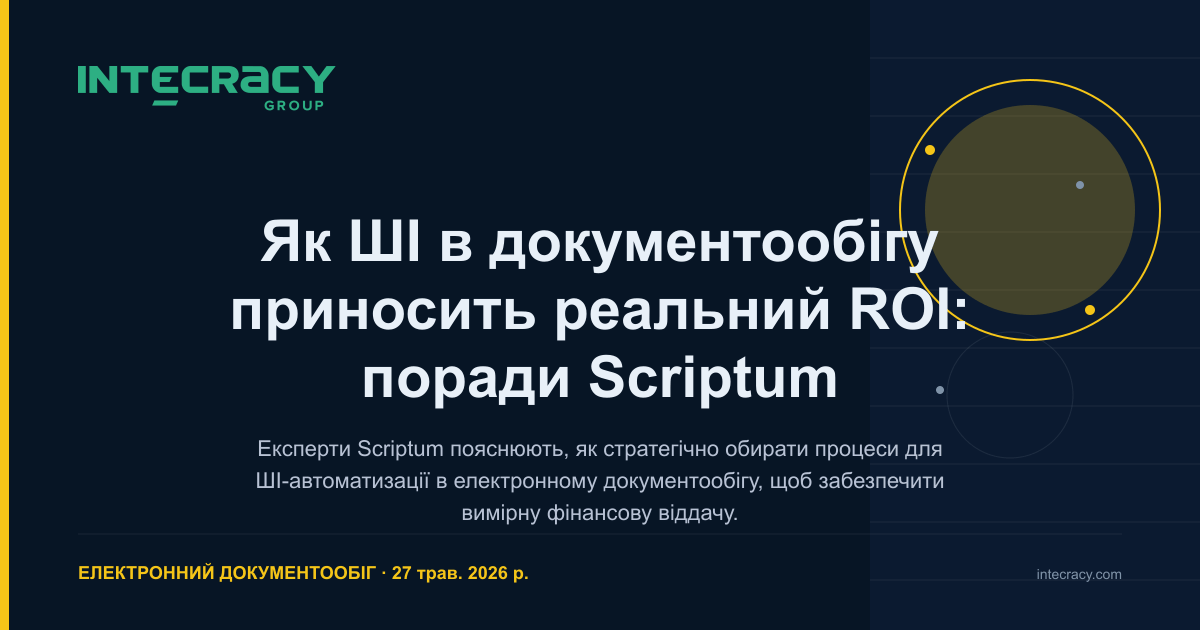 INTECRACY
GROUP

Як ШІ в документообігу приносить реальний ROI: поради Scriptum

Експерти Scriptum пояснюють, як стратегічно обирати процеси для ШІ-автоматизації в електронному документообігу, щоб забезпечити вимірну фінансову віддачу.

ЕЛЕКТРОННИЙ ДОКУМЕНТООБІГ · 27 трав. 2026 р.

intecracy.com